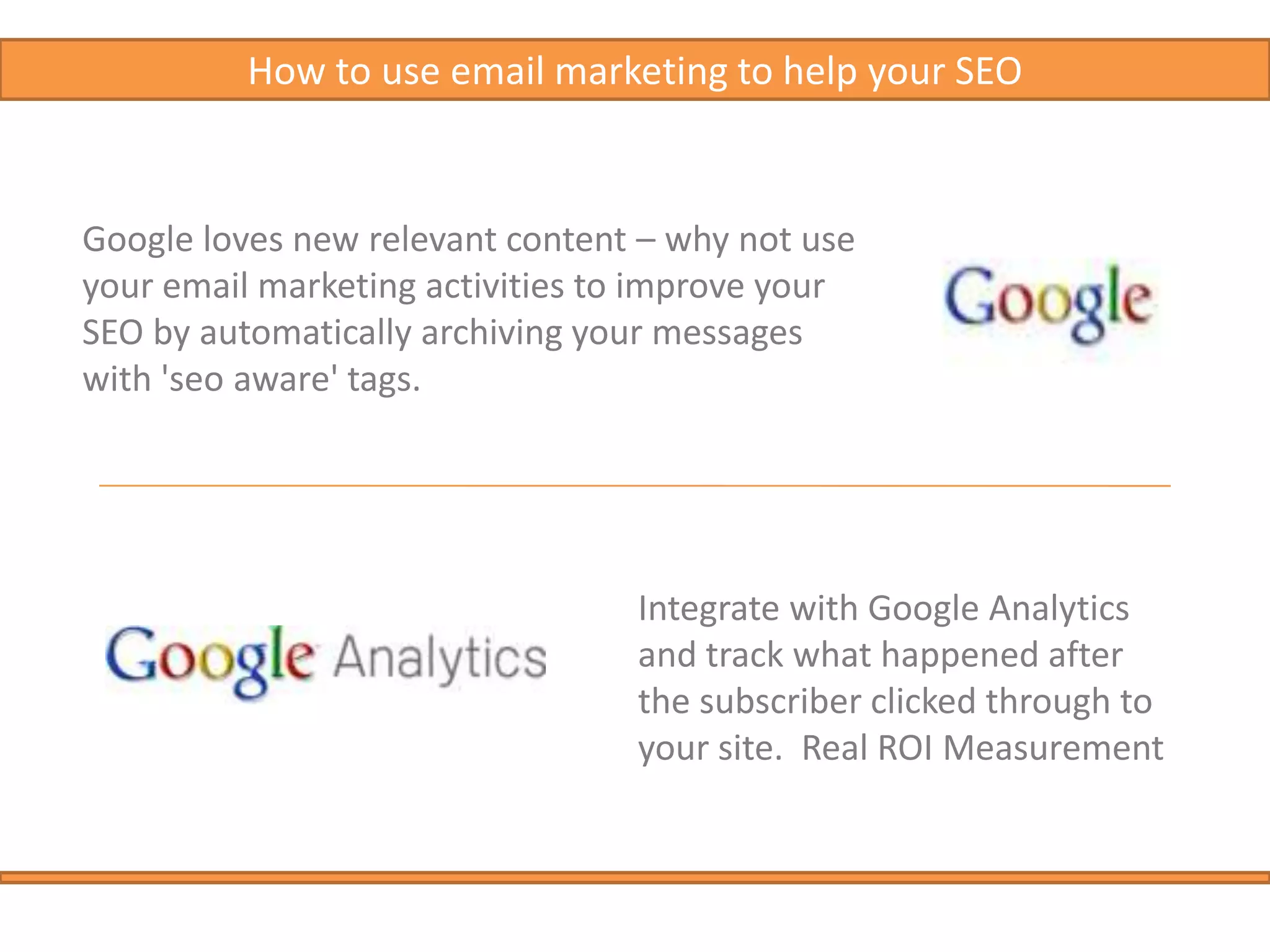 How to use email marketing to help your SEO

Google loves new relevant content – why not use your email marketing activities to improve your SEO by automatically archiving your messages with 'seo aware' tags.

Google

Google Analytics

Integrate with Google Analytics and track what happened after the subscriber clicked through to your site.  Real ROI Measurement